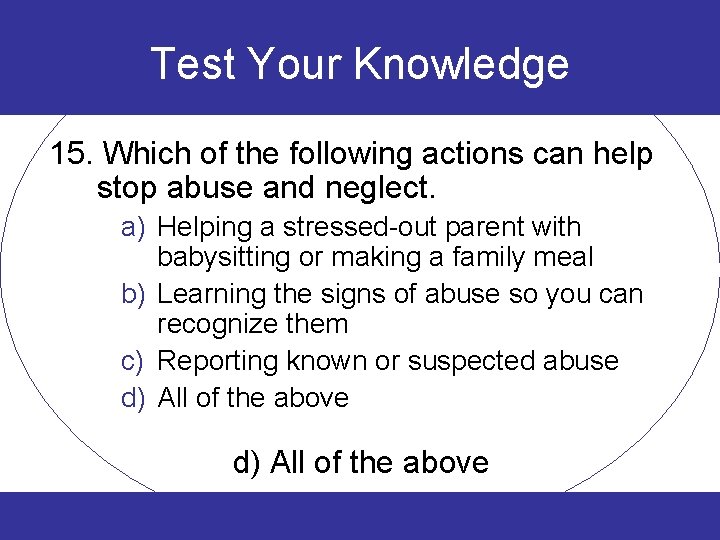 Test Your Knowledge

15. Which of the following actions can help stop abuse and neglect.

a) Helping a stressed-out parent with babysitting or making a family meal
b) Learning the signs of abuse so you can recognize them
c) Reporting known or suspected abuse
d) All of the above

d) All of the above